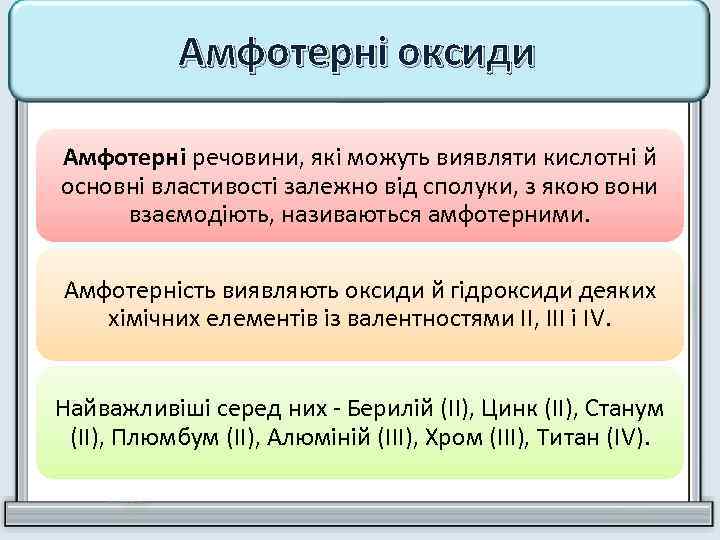 Амфотерні оксиди

Амфотерні речовини, які можуть виявляти кислотні й основні властивості залежно від сполуки, з якою вони взаємодіють, називаються амфотерними.

Амфотерність виявляють оксиди й гідроксиди деяких хімічних елементів із валентностями II, III і IV.

Найважливіші серед них - Берилій (II), Цинк (II), Станум (II), Плюмбум (II), Алюміній (III), Хром (III), Титан (IV).